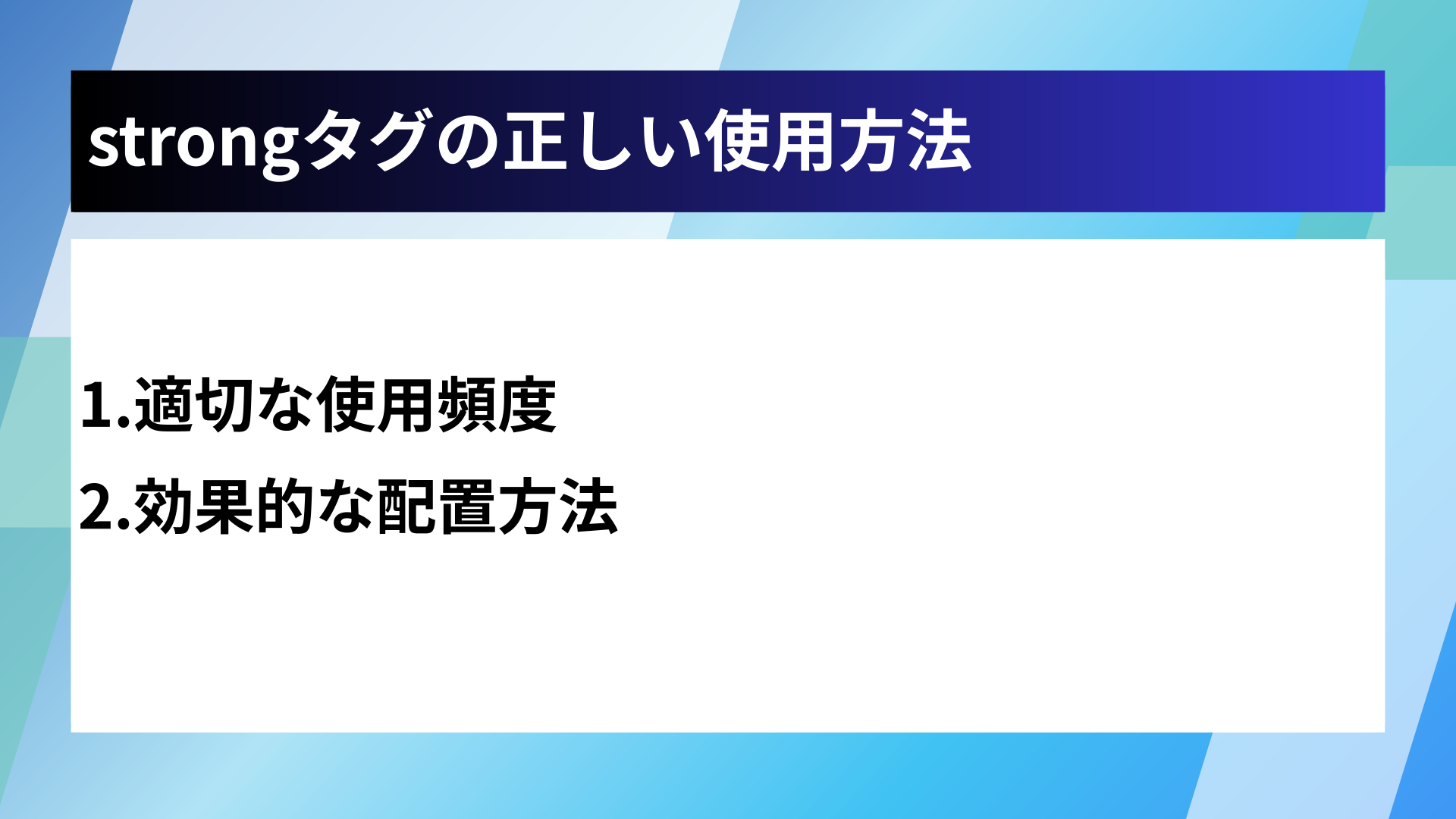 strongタグの正しい使用方法

1.適切な使用頻度
2.効果的な配置方法